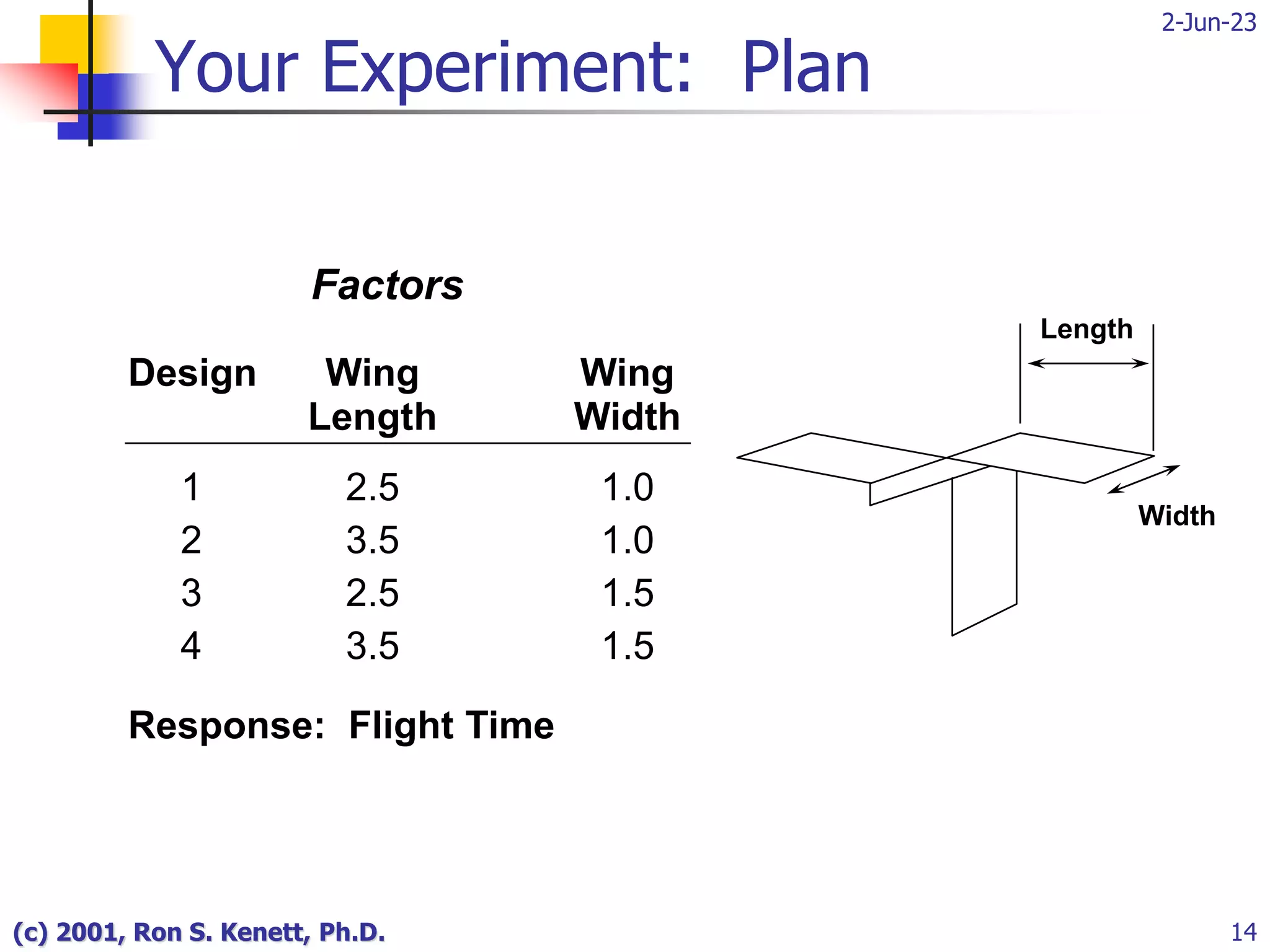 2-Jun-23

Your Experiment: Plan

Factors

| Design | Wing Length | Wing Width |
|---|---|---|
| 1 | 2.5 | 1.0 |
| 2 | 3.5 | 1.0 |
| 3 | 2.5 | 1.5 |
| 4 | 3.5 | 1.5 |

Response: Flight Time

Length

Width

(c) 2001, Ron S. Kenett, Ph.D.

14